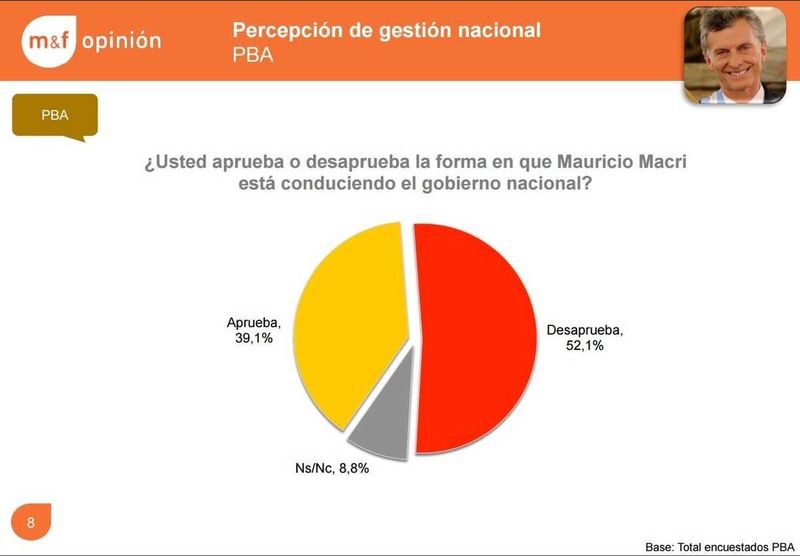 m&f opinión

Percepción de gestión nacional
PBA

PBA

¿Usted aprueba o desaprueba la forma en que Mauricio Macri está conduciendo el gobierno nacional?

Aprueba, 39,1%

Desaprueba, 52,1%

Ns/Nc, 8,8%

8

Base: Total encuestados PBA